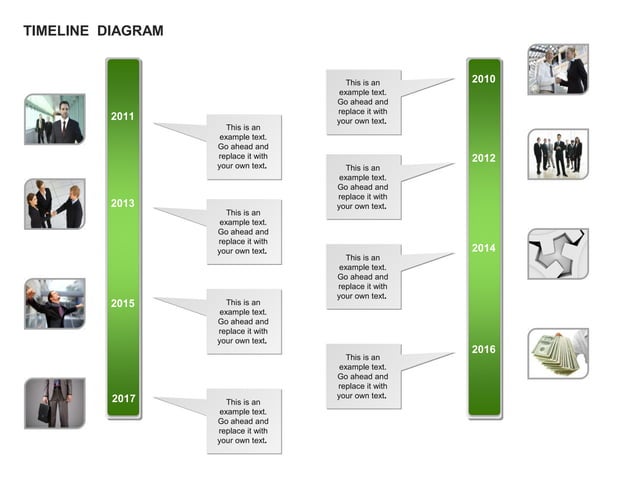 TIMELINE DIAGRAM

2011

This is an example text. Go ahead and replace it with your own text.

2013

This is an example text. Go ahead and replace it with your own text.

2015

This is an example text. Go ahead and replace it with your own text.

2017

This is an example text. Go ahead and replace it with your own text.

This is an example text. Go ahead and replace it with your own text.

2010

This is an example text. Go ahead and replace it with your own text.

2012

This is an example text. Go ahead and replace it with your own text.

2014

This is an example text. Go ahead and replace it with your own text.

2016